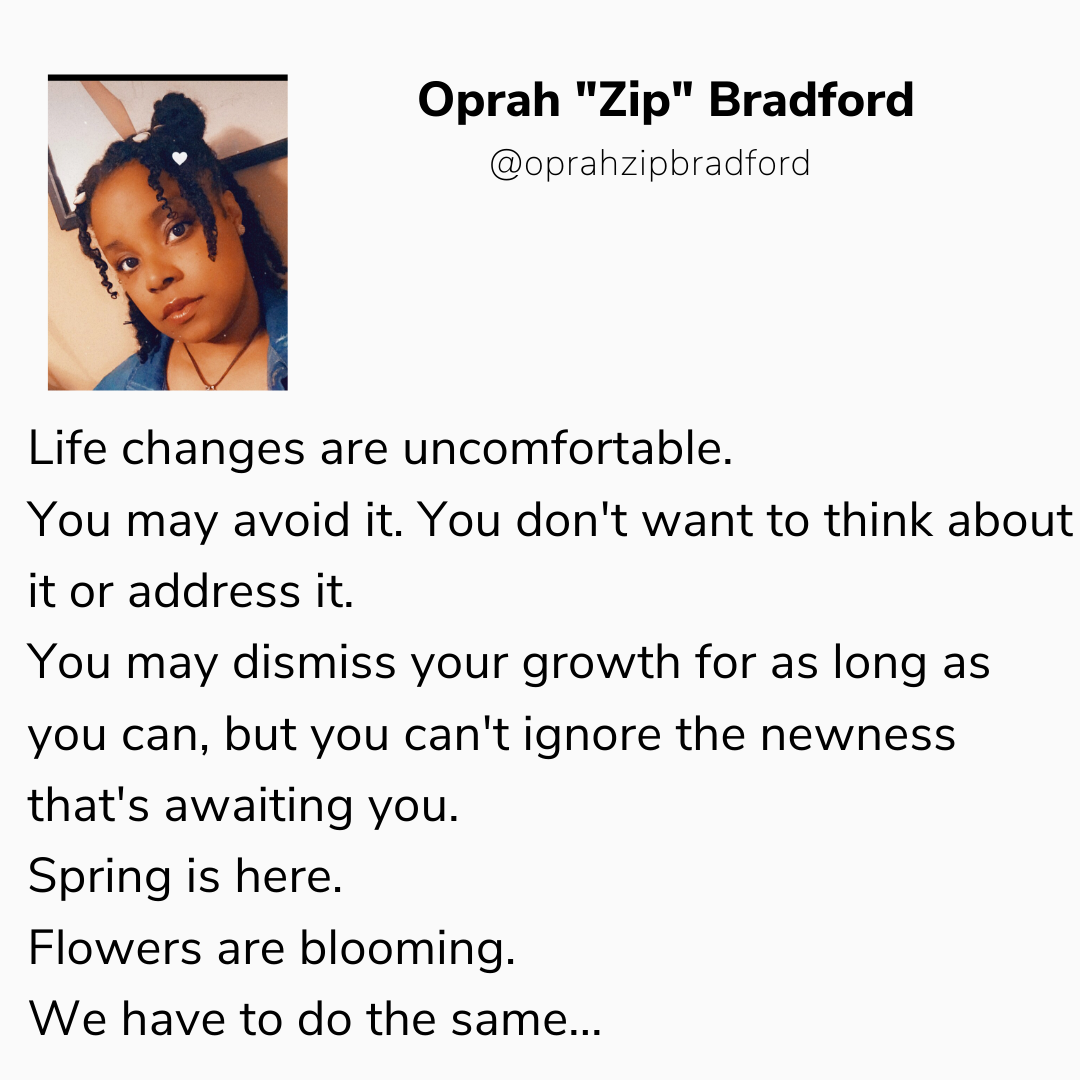 Oprah "Zip" Bradford
@oprahzipbradford

Life changes are uncomfortable.
You may avoid it. You don't want to think about it or address it.
You may dismiss your growth for as long as you can, but you can't ignore the newness that's awaiting you.
Spring is here.
Flowers are blooming.
We have to do the same...